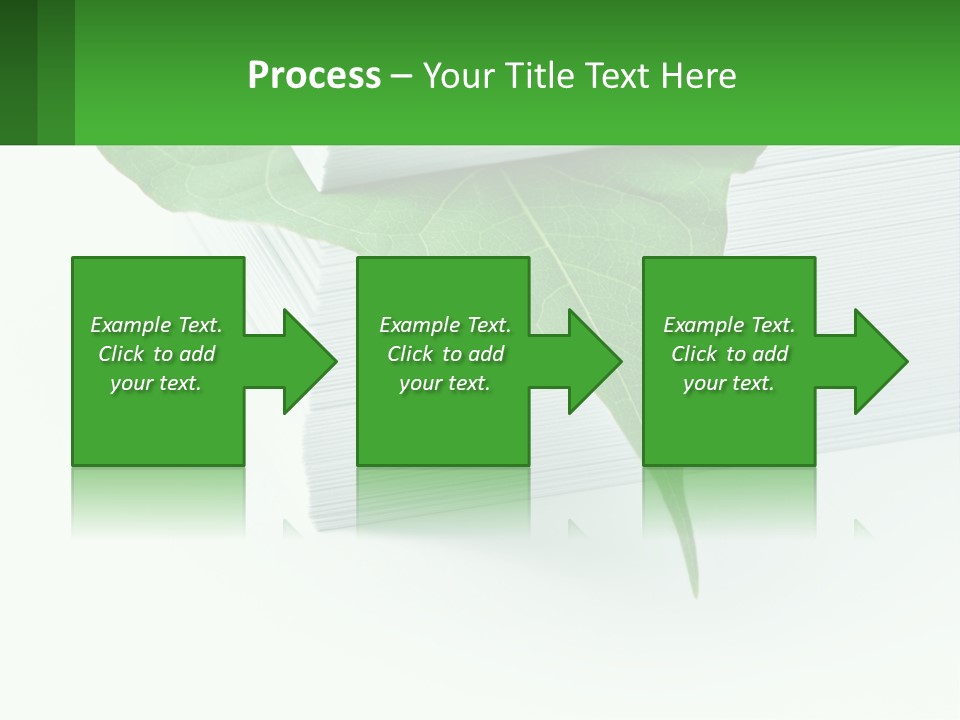 Process – Your Title Text Here

Example Text. Click to add your text.

Example Text. Click to add your text.

Example Text. Click to add your text.